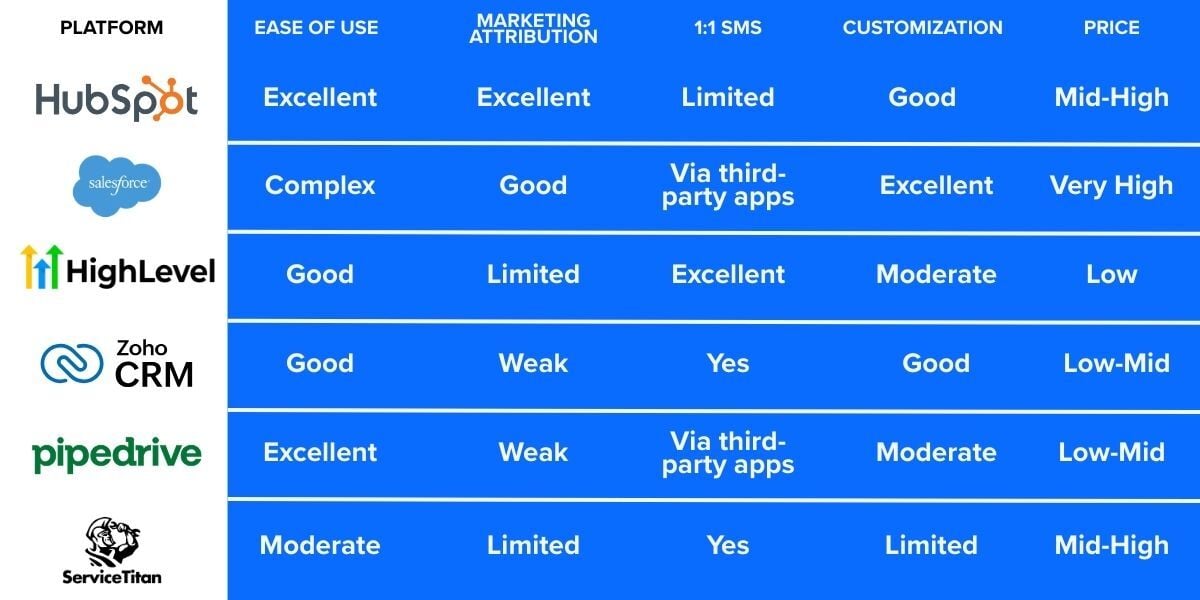 | PLATFORM | EASE OF USE | MARKETING ATTRIBUTION | 1:1 SMS | CUSTOMIZATION | PRICE |
|---|---|---|---|---|---|
| HubSpot | Excellent | Excellent | Limited | Good | Mid-High |
| salesforce | Complex | Good | Via third-party apps | Excellent | Very High |
| HighLevel | Good | Limited | Excellent | Moderate | Low |
| Zoho CRM | Good | Weak | Yes | Good | Low-Mid |
| pipedrive | Excellent | Weak | Via third-party apps | Moderate | Low-Mid |
| ServiceTitan | Moderate | Limited | Yes | Limited | Mid-High |